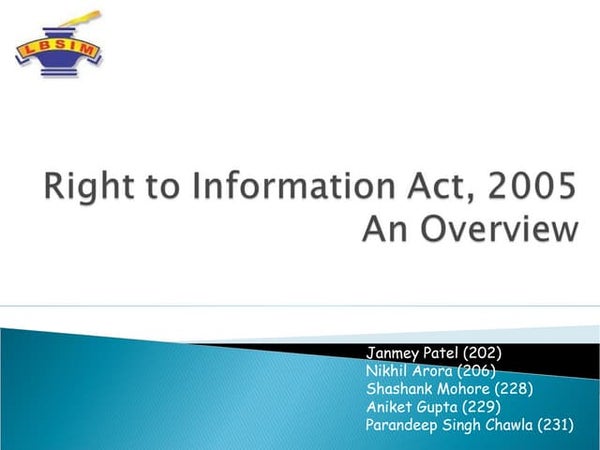 LBSIM

Right to Information Act, 2005
An Overview

Janmey Patel (202)
Nikhil Arora (206)
Shashank Mohore (228)
Aniket Gupta (229)
Parandeep Singh Chawla (231)